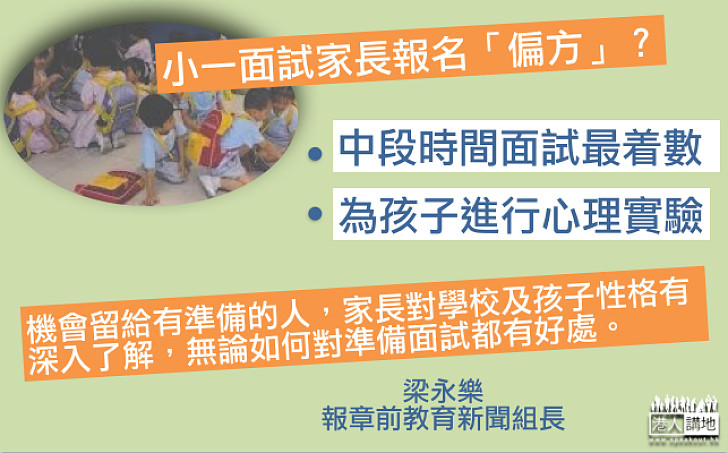 小一面試家長報名「偏方」？

• 中段時間面試最着數

• 為孩子進行心理實驗

機會留給有準備的人，家長對學校及孩子性格有深入了解，無論如何對準備面試都有好處。

梁永樂
報章前教育新聞組長

港人講地